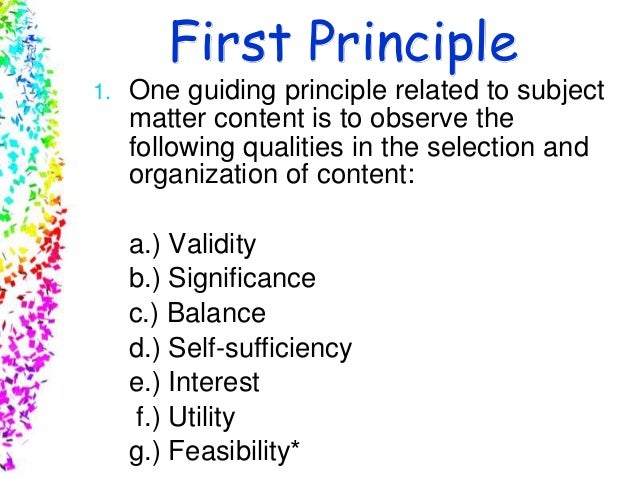 First Principle

1. One guiding principle related to subject matter content is to observe the following qualities in the selection and organization of content:

a.) Validity
b.) Significance
c.) Balance
d.) Self-sufficiency
e.) Interest
f.) Utility
g.) Feasibility*